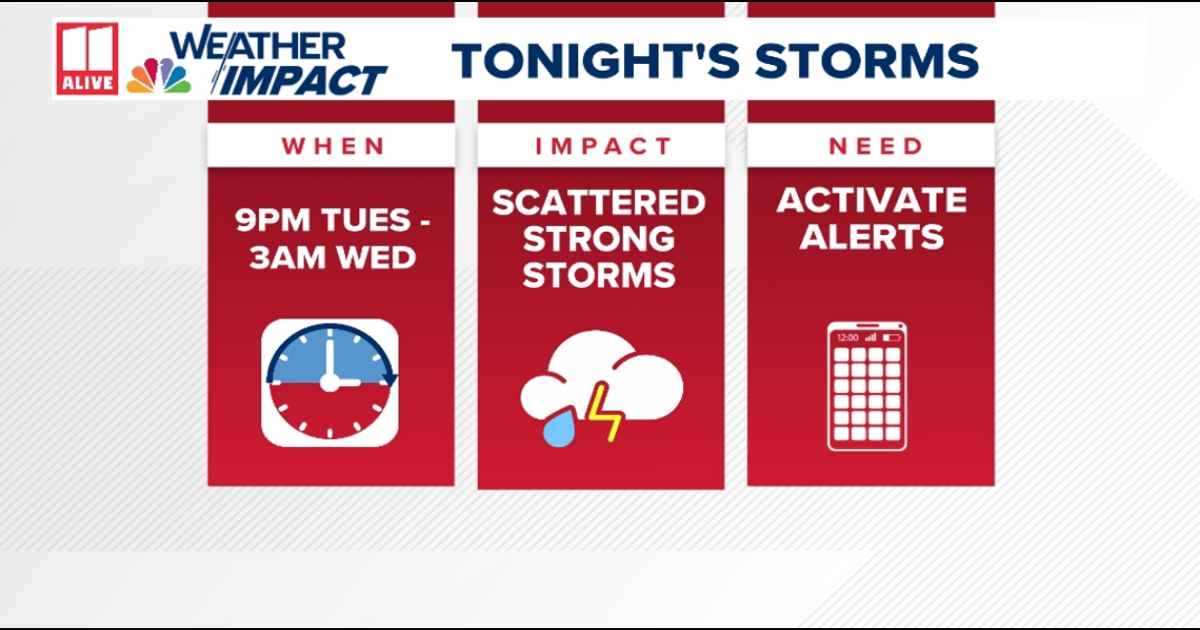 11 ALIVE WEATHER IMPACT

TONIGHT'S STORMS

WHEN

9PM TUES - 3AM WED

IMPACT

SCATTERED STRONG STORMS

NEED

ACTIVATE ALERTS

12:00